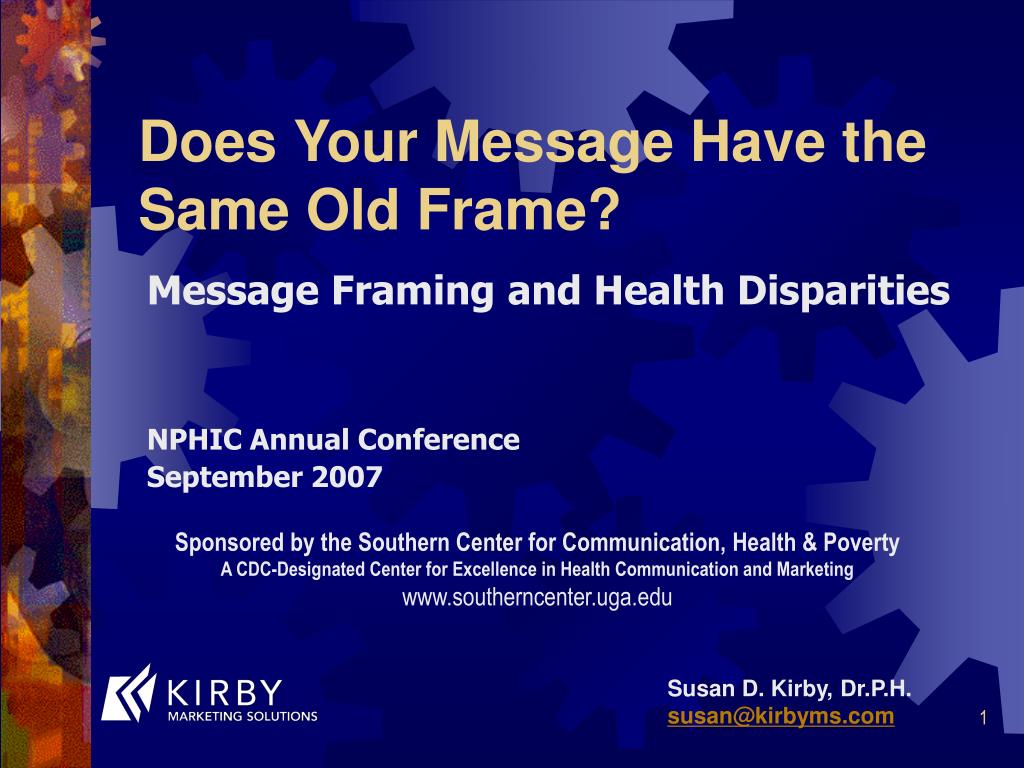 Does Your Message Have the Same Old Frame?

Message Framing and Health Disparities

NPHIC Annual Conference
September 2007

Sponsored by the Southern Center for Communication, Health & Poverty
A CDC-Designated Center for Excellence in Health Communication and Marketing
www.southerncenter.uga.edu

KIRBY
MARKETING SOLUTIONS

Susan D. Kirby, Dr.P.H.
susan@kirbyms.com

1